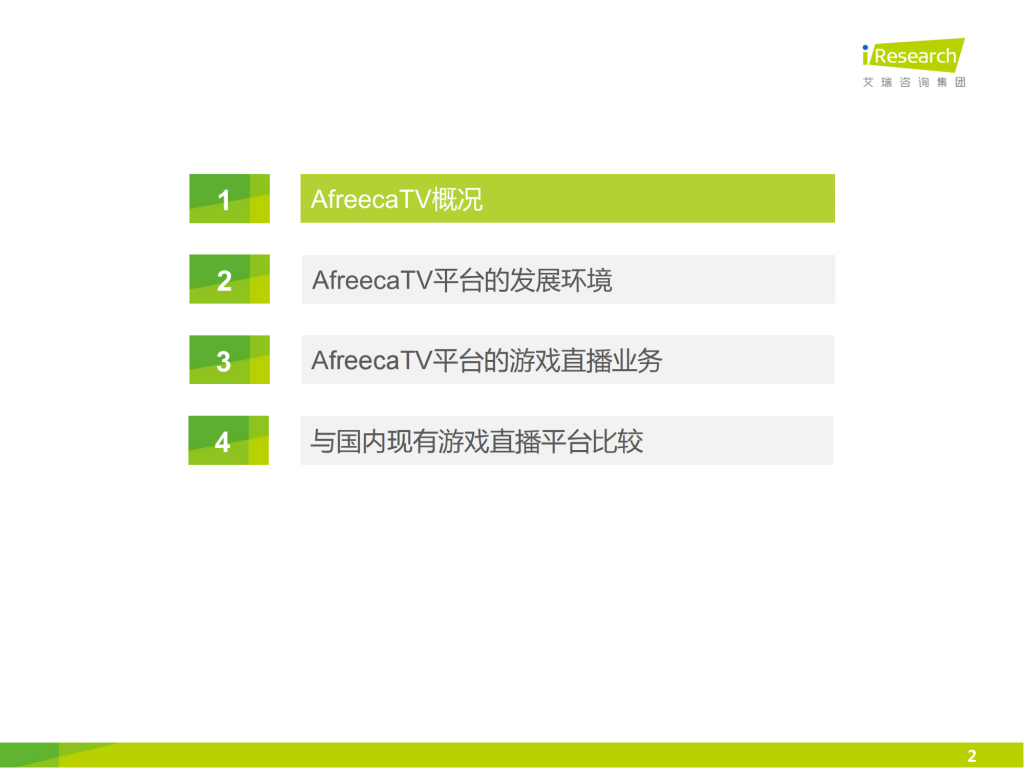 iResearch
艾瑞咨询集团

1
AfreecaTV概况

2
AfreecaTV平台的发展环境

3
AfreecaTV平台的游戏直播业务

4
与国内现有游戏直播平台比较

2